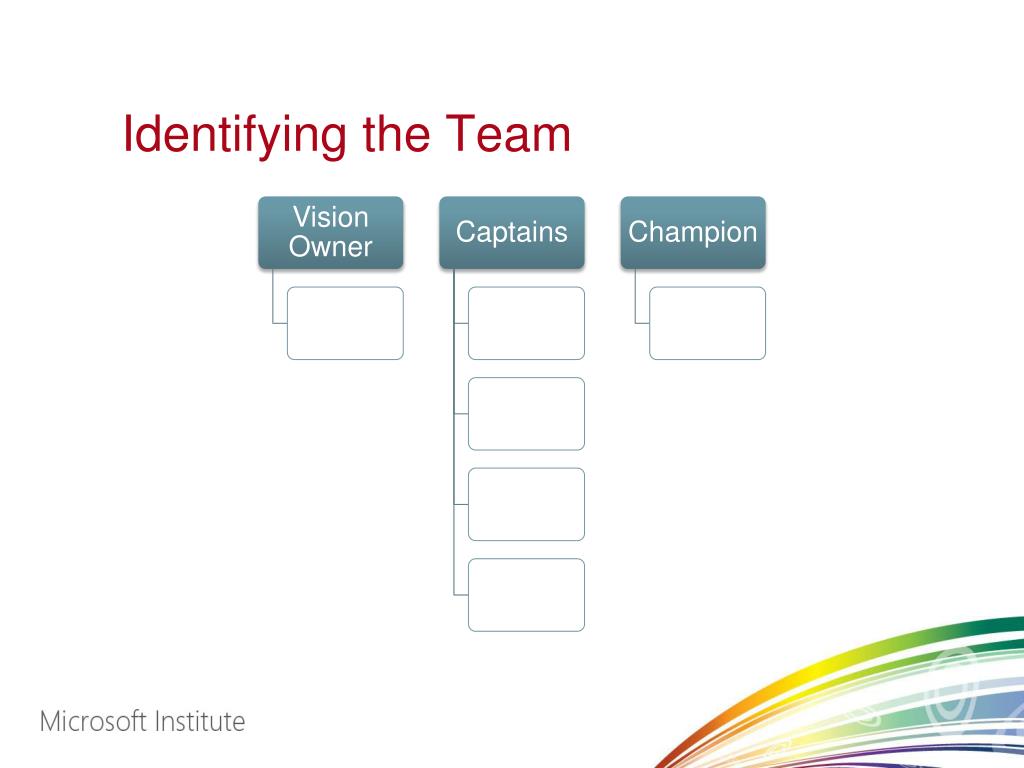 Identifying the Team

Vision Owner

Captains

Champion

Microsoft Institute